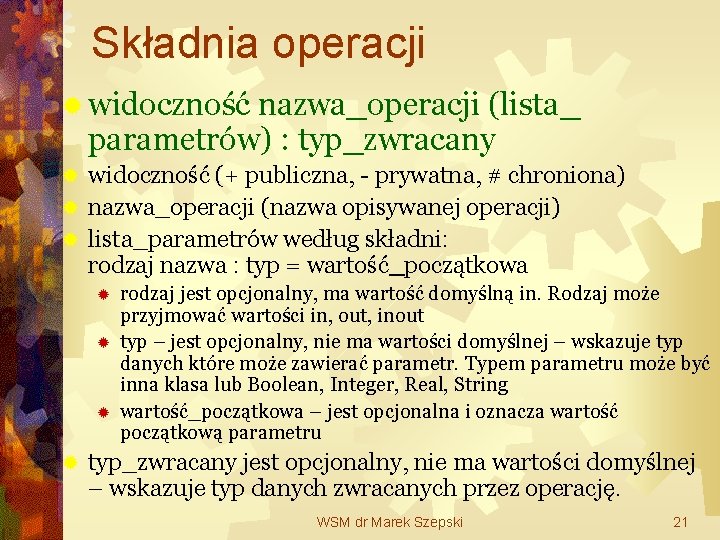 Składnia operacji

widoczność nazwa_operacji (lista_ parametrów) : typ_zwracany

widoczność (+ publiczna, - prywatna, # chroniona)

nazwa_operacji (nazwa opisywanej operacji)

lista_parametrów według składni:
rodzaj nazwa : typ = wartość_początkowa

rodzaj jest opcjonalny, ma wartość domyślną in. Rodzaj może przyjmować wartości in, out, inout

typ – jest opcjonalny, nie ma wartości domyślnej – wskazuje typ danych które może zawierać parametr. Typem parametru może być inna klasa lub Boolean, Integer, Real, String

wartość_początkowa – jest opcjonalna i oznacza wartość początkową parametru

typ_zwracany jest opcjonalny, nie ma wartości domyślnej – wskazuje typ danych zwracanych przez operację.

WSM dr Marek Szepski

21